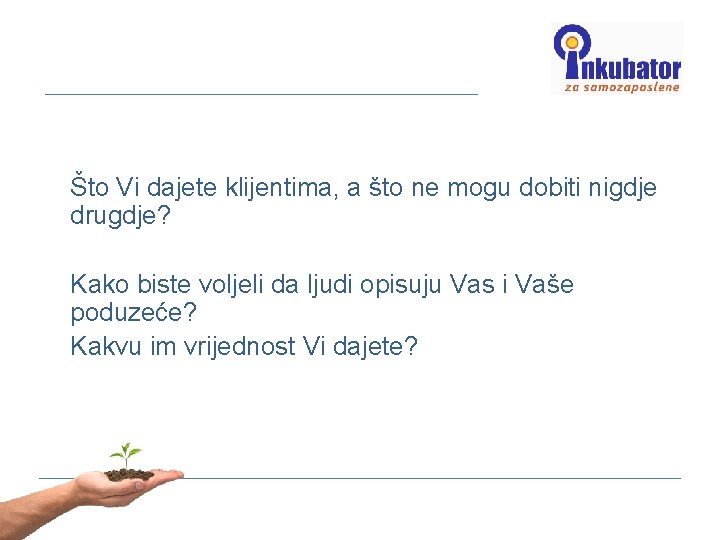 inkubator
za samozaposlene

Što Vi dajete klijentima, a što ne mogu dobiti nigdje drugdje?

Kako biste voljeli da ljudi opisuju Vas i Vaše poduzeće?
Kakvu im vrijednost Vi dajete?